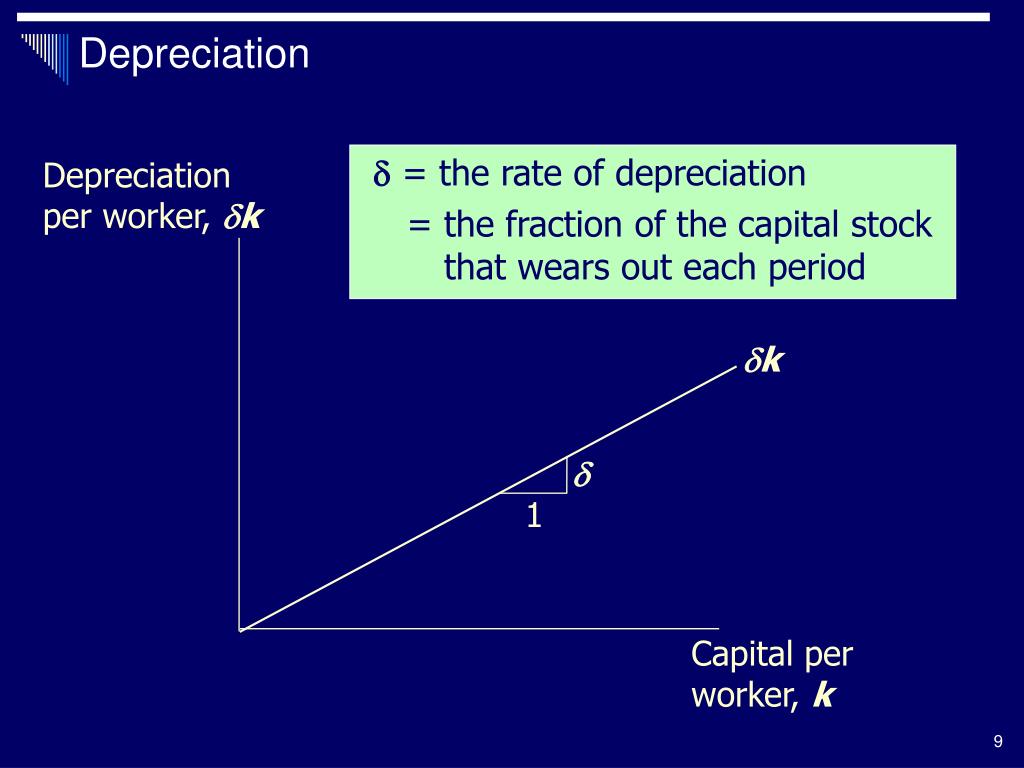 Depreciation

Depreciation per worker, $\delta k$

$\delta$ = the rate of depreciation
= the fraction of the capital stock that wears out each period

$\delta k$

$\delta$

1

Capital per worker, $k$

9